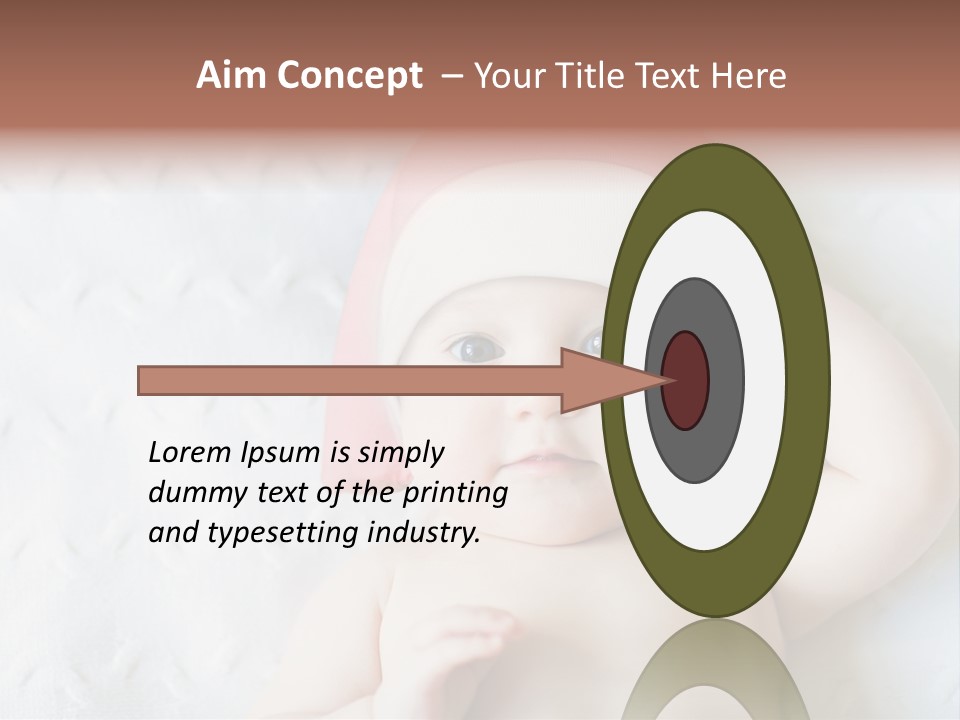 Aim Concept – Your Title Text Here

Lorem Ipsum is simply dummy text of the printing and typesetting industry.